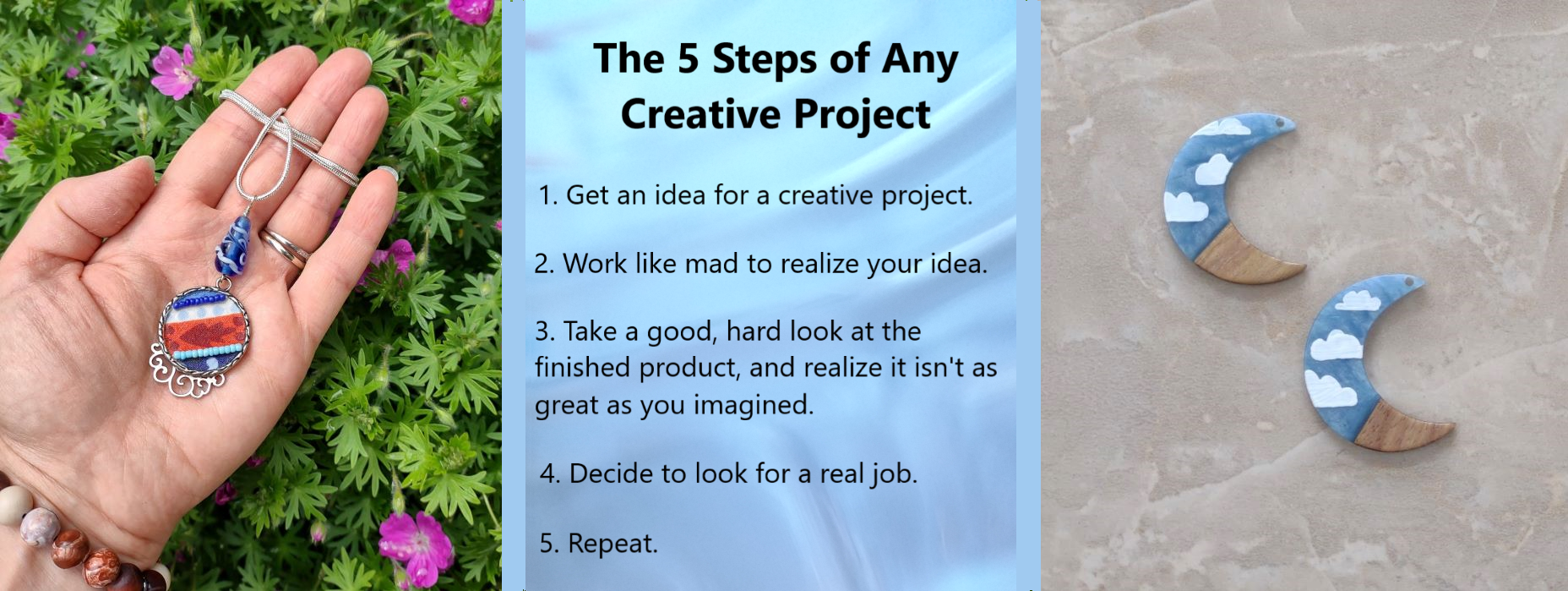 The 5 Steps of Any Creative Project

1. Get an idea for a creative project.

2. Work like mad to realize your idea.

3. Take a good, hard look at the finished product, and realize it isn't as great as you imagined.

4. Decide to look for a real job.

5. Repeat.